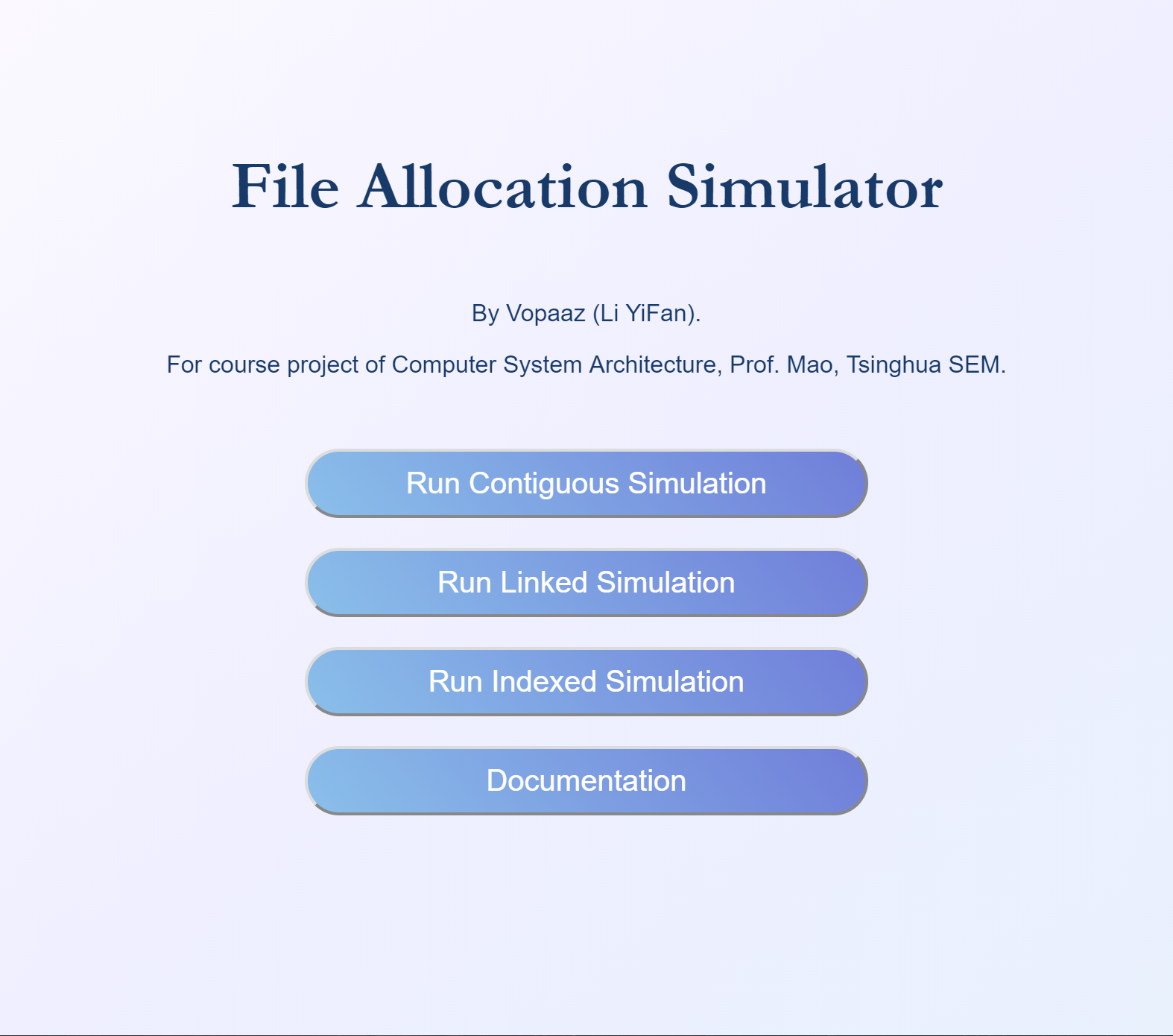 File Allocation Simulator

By Vopaaz (Li YiFan).

For course project of Computer System Architecture, Prof. Mao, Tsinghua SEM.

Run Contiguous Simulation

Run Linked Simulation

Run Indexed Simulation

Documentation